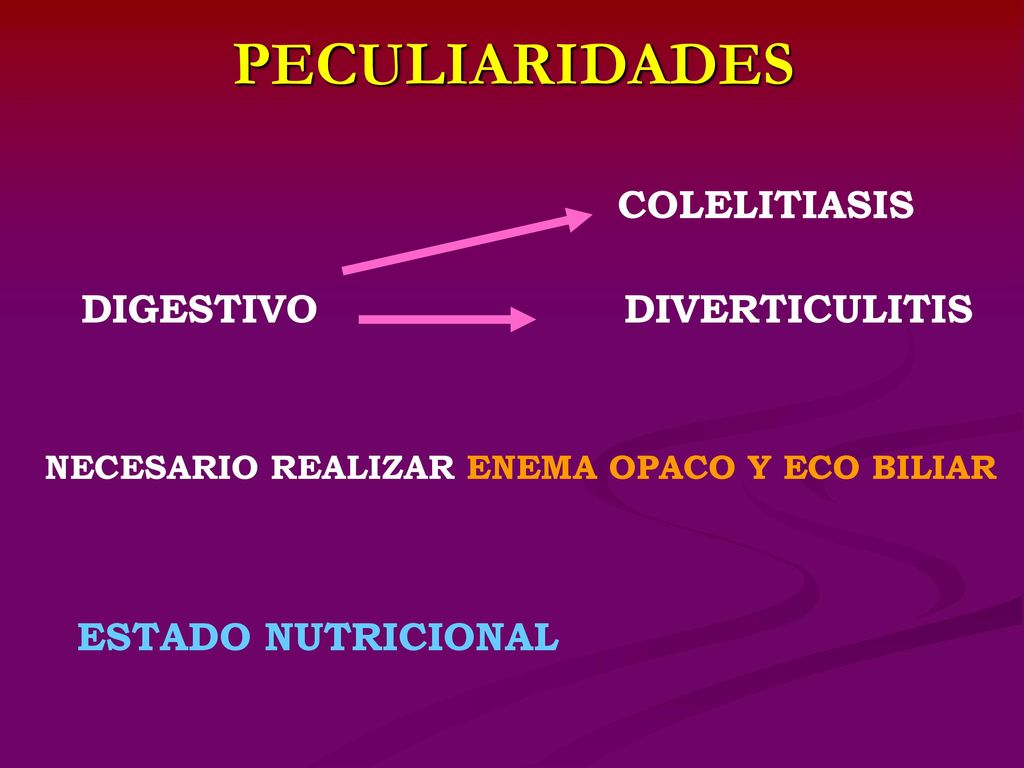 PECULIARIDADES

COLELITIASIS

DIGESTIVO

DIVERTICULITIS

NECESARIO REALIZAR ENEMA OPACO Y ECO BILIAR

ESTADO NUTRICIONAL